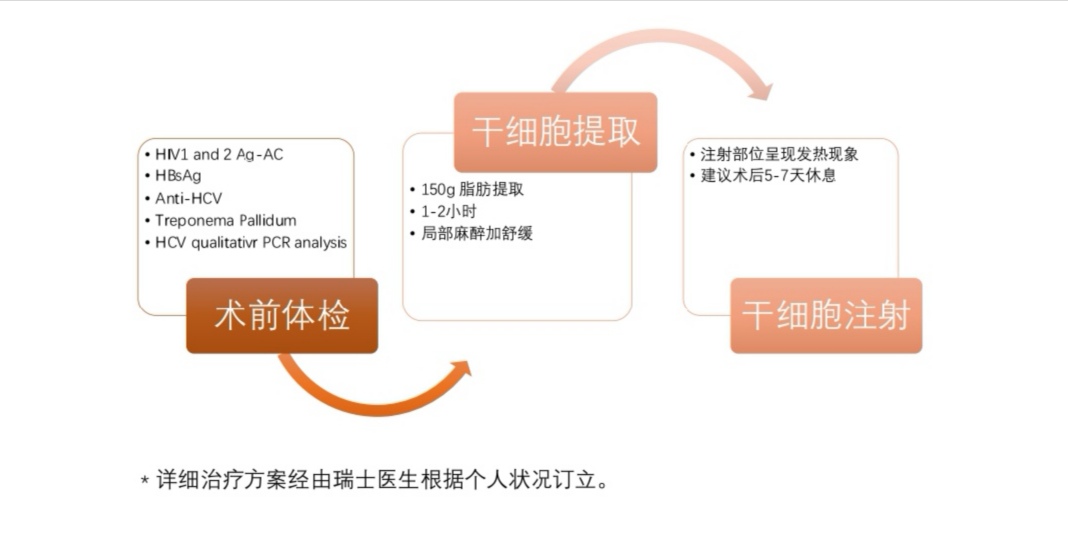 • HIV1 and 2 Ag-AC
• HBsAg
• Anti-HCV
• Treponema Pallidum
• HCV qualitativr PCR analysis

术前体检

干细胞提取

• 150g 脂肪提取
• 1-2小时
• 局部麻醉加舒缓

• 注射部位呈现发热现象
• 建议术后5-7天休息

干细胞注射

* 详细治疗方案经由瑞士医生根据个人状况订立。